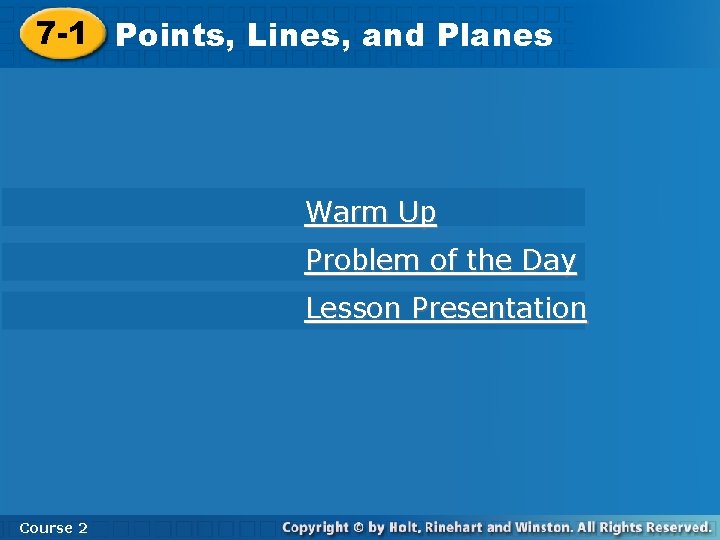 7-1 Points, Lines, and Planes

Warm Up

Problem of the Day

Lesson Presentation

Course 2

Copyright © by Holt, Rinehart and Winston. All Rights Reserved.